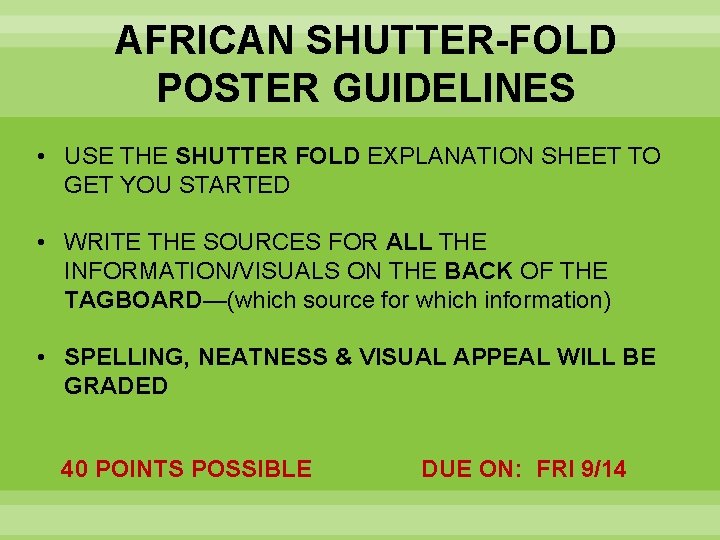 AFRICAN SHUTTER-FOLD POSTER GUIDELINES

• USE THE SHUTTER FOLD EXPLANATION SHEET TO GET YOU STARTED

• WRITE THE SOURCES FOR ALL THE INFORMATION/VISUALS ON THE BACK OF THE TAGBOARD—(which source for which information)

• SPELLING, NEATNESS & VISUAL APPEAL WILL BE GRADED

40 POINTS POSSIBLE

DUE ON: FRI 9/14